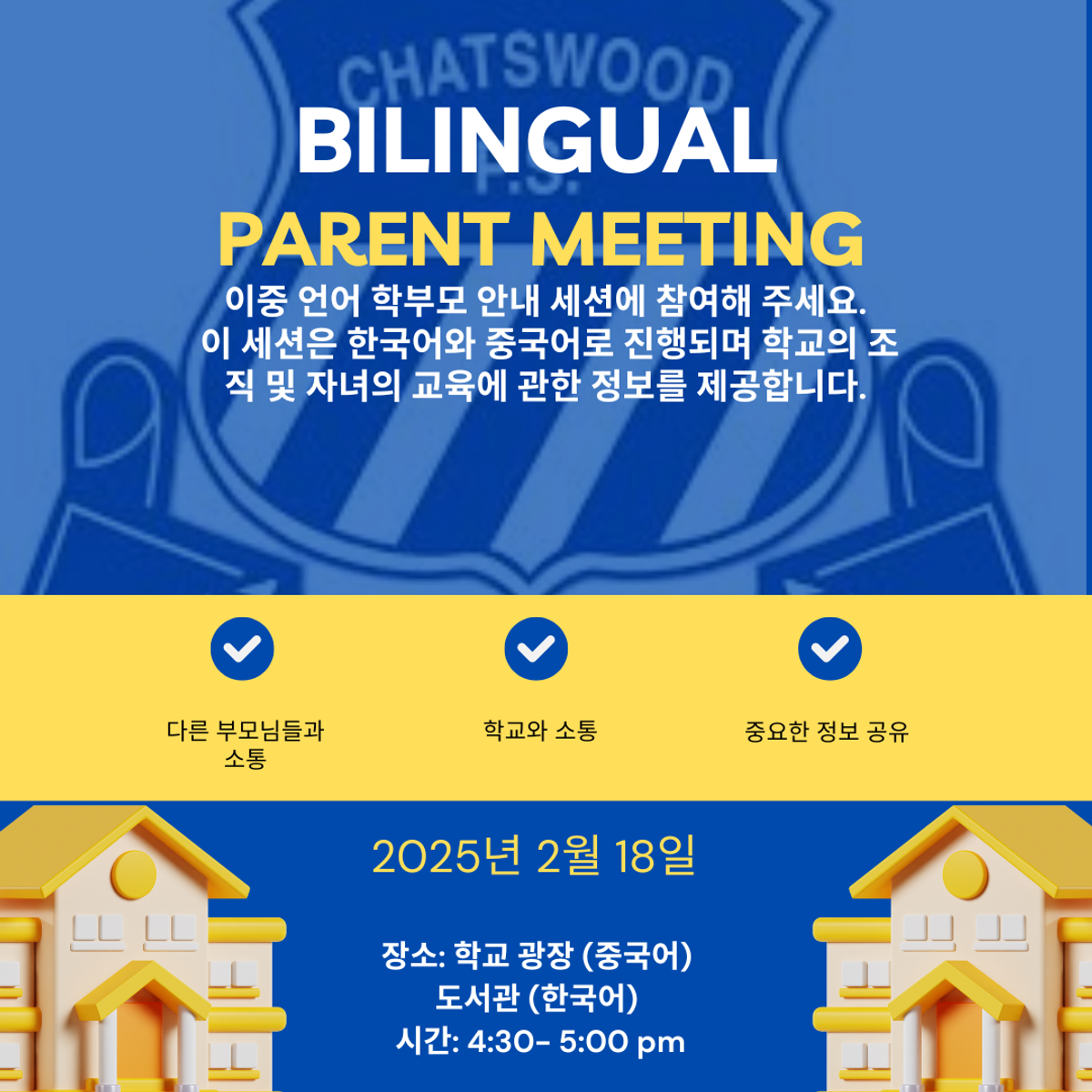 CHATSWOOD P.S.

BILINGUAL
PARENT MEETING

이중 언어 학부모 안내 세션에 참여해 주세요. 이 세션은 한국어와 중국어로 진행되며 학교의 조직 및 자녀의 교육에 관한 정보를 제공합니다.

다른 부모님들과 소통

학교와 소통

중요한 정보 공유

2025년 2월 18일

장소: 학교 광장 (중국어)
도서관 (한국어)
시간: 4:30- 5:00 pm